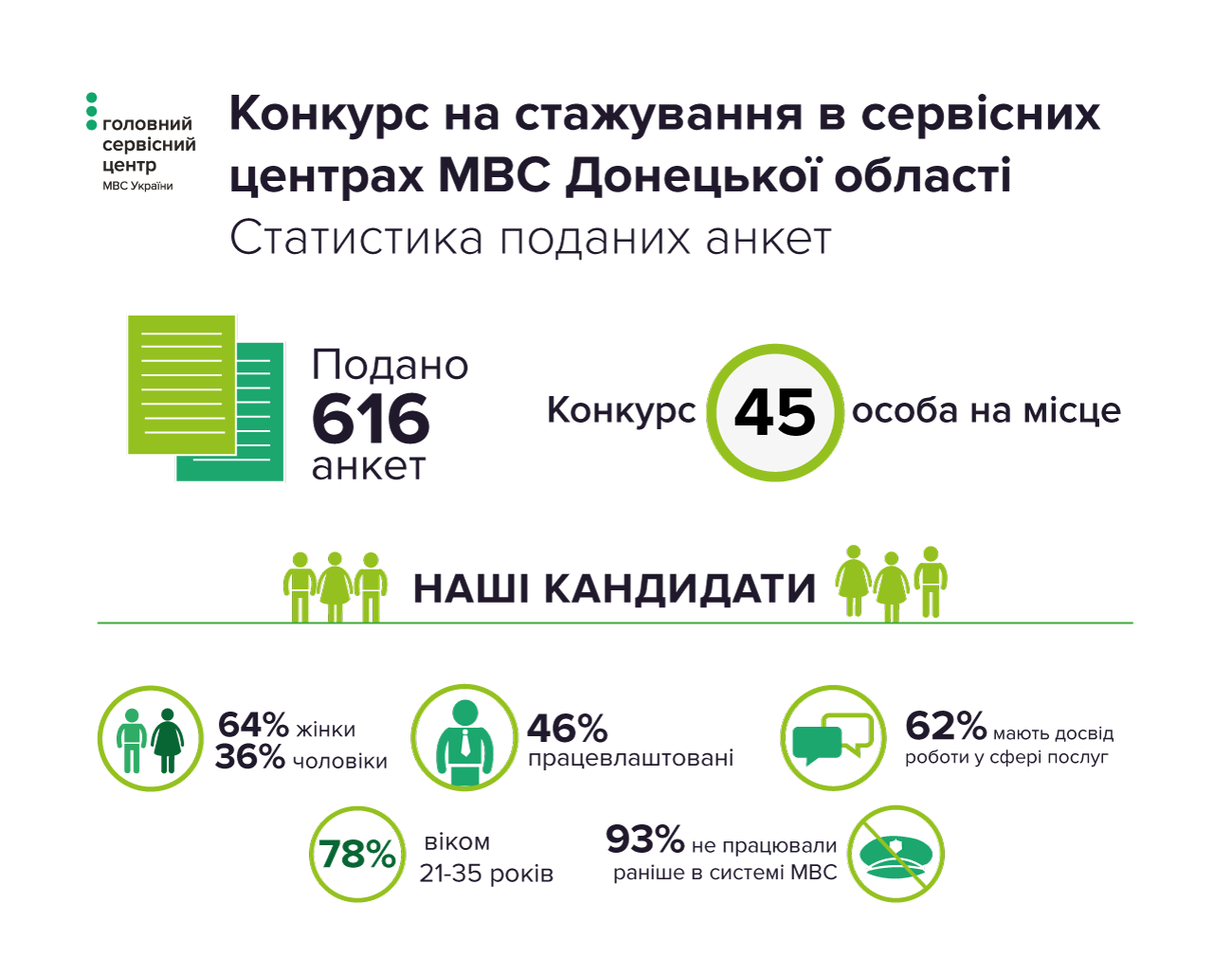 головний сервісний центр МВС України

Конкурс на стажування в сервісних центрах МВС Донецької області

Статистика поданих анкет

Подано 616 анкет

Конкурс 45 особа на місце

НАШІ КАНДИДАТИ

64% жінки
36% чоловіки

46% працевлаштовані

62% мають досвід роботи у сфері послуг

78% віком 21-35 років

93% не працювали раніше в системі МВС